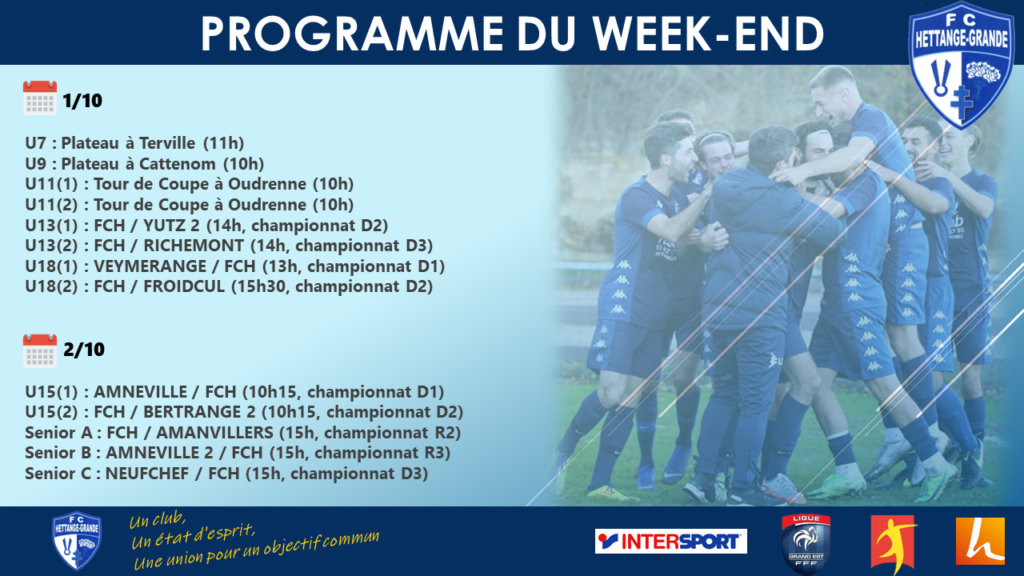 PROGRAMME DU WEEK-END

FC HETTANGE-GRANDE

1/10

U7 : Plateau à Terville (11h)
U9 : Plateau à Cattenom (10h)
U11(1) : Tour de Coupe à Oudrenne (10h)
U11(2) : Tour de Coupe à Oudrenne (10h)
U13(1) : FCH / YUTZ 2 (14h, championnat D2)
U13(2) : FCH / RICHEMONT (14h, championnat D3)
U18(1) : VEYMERANGE / FCH (13h, championnat D1)
U18(2) : FCH / FROIDCUL (15h30, championnat D2)

2/10

U15(1) : AMNEVILLE / FCH (10h15, championnat D1)
U15(2) : FCH / BERTRANGE 2 (10h15, championnat D2)
Senior A : FCH / AMANVILLERS (15h, championnat R2)
Senior B : AMNEVILLE 2 / FCH (15h, championnat R3)
Senior C : NEUFCHEF / FCH (15h, championnat D3)

FC HETTANGE-GRANDE

Un club,
Un état d'esprit,
Une union pour un objectif commun

INTERSPORT

LIGUE GRAND EST FFF